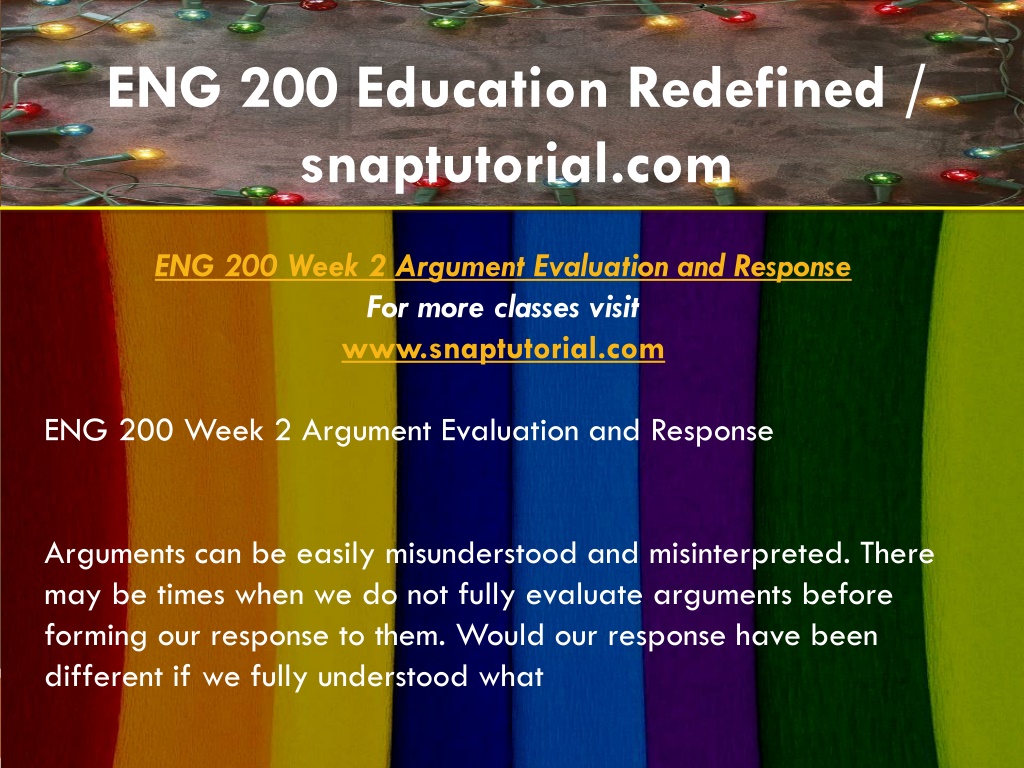 ENG 200 Education Redefined / snaptutorial.com

ENG 200 Week 2 Argument Evaluation and Response
For more classes visit
www.snaptutorial.com

ENG 200 Week 2 Argument Evaluation and Response

Arguments can be easily misunderstood and misinterpreted. There may be times when we do not fully evaluate arguments before forming our response to them. Would our response have been different if we fully understood what